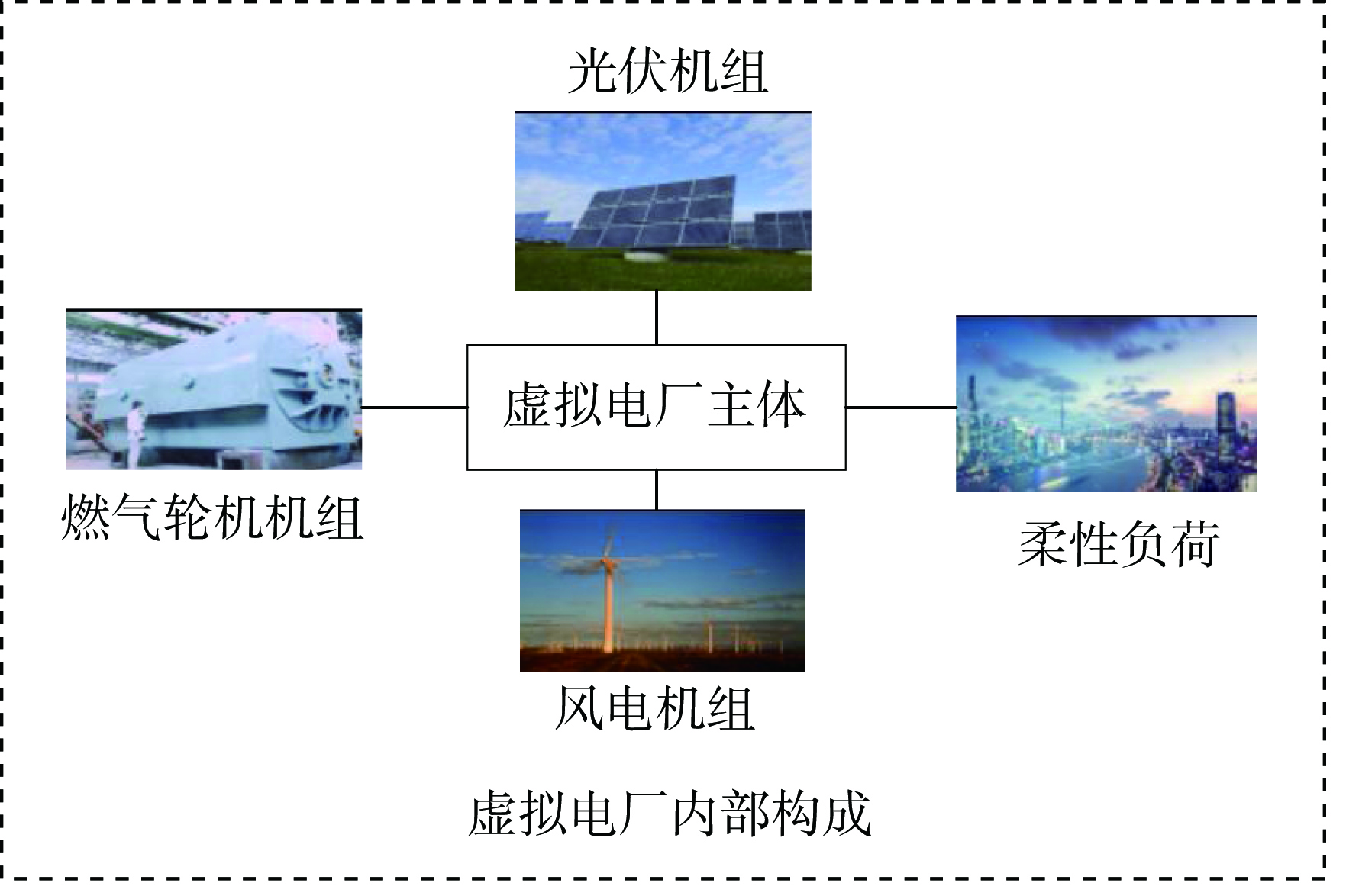 光伏机组

燃气轮机机组

虚拟电厂主体

柔性负荷

风电机组

虚拟电厂内部构成